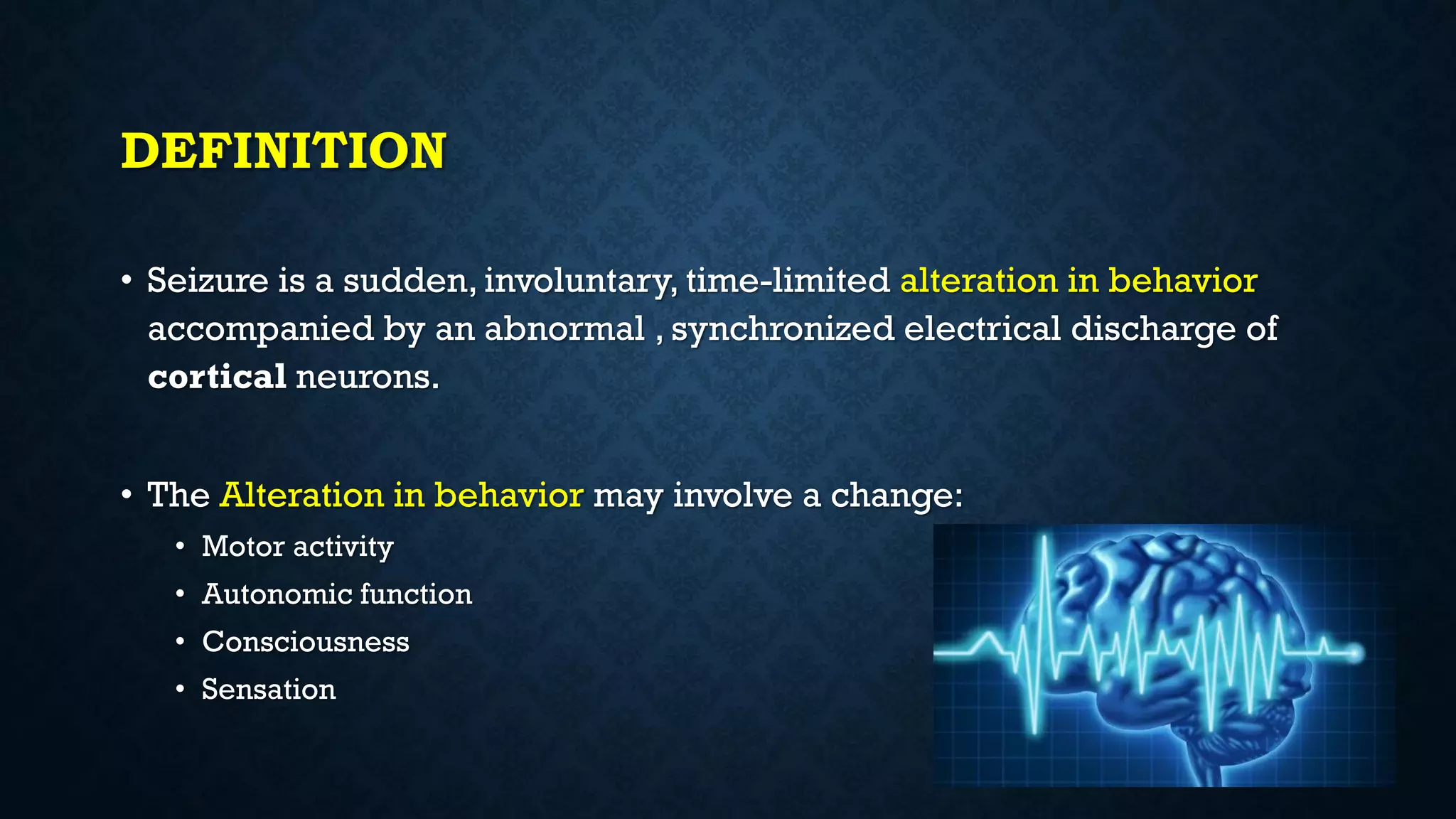 DEFINITION

• Seizure is a sudden, involuntary, time-limited alteration in behavior accompanied by an abnormal , synchronized electrical discharge of cortical neurons.

• The Alteration in behavior may involve a change:
  • Motor activity
  • Autonomic function
  • Consciousness
  • Sensation